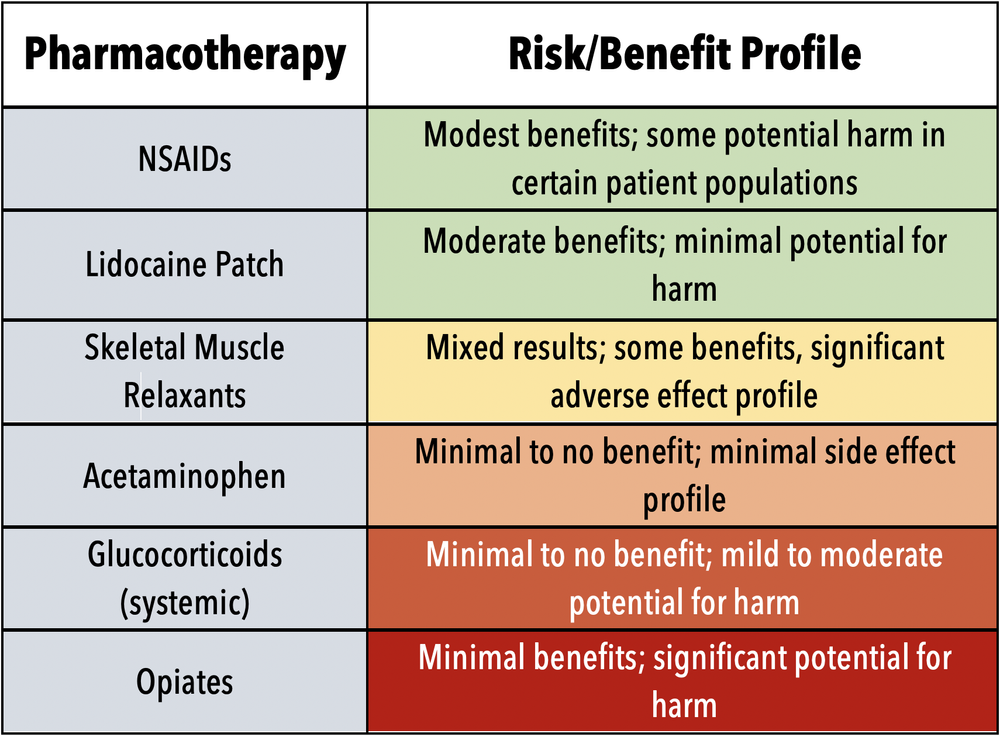 | Pharmacotherapy | Risk/Benefit Profile |
|---|---|
| NSAIDs | Modest benefits; some potential harm in certain patient populations |
| Lidocaine Patch | Moderate benefits; minimal potential for harm |
| Skeletal Muscle Relaxants | Mixed results; some benefits, significant adverse effect profile |
| Acetaminophen | Minimal to no benefit; minimal side effect profile |
| Glucocorticoids (systemic) | Minimal to no benefit; mild to moderate potential for harm |
| Opiates | Minimal benefits; significant potential for harm |